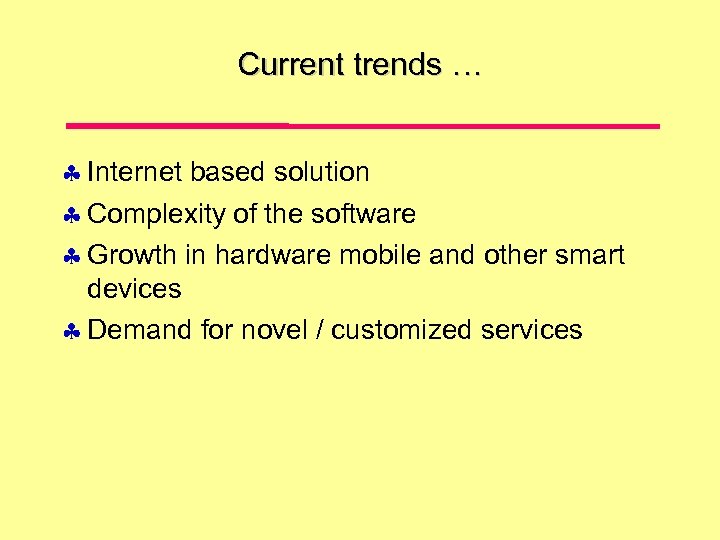 Current trends …

♣ Internet based solution
♣ Complexity of the software
♣ Growth in hardware mobile and other smart devices
♣ Demand for novel / customized services